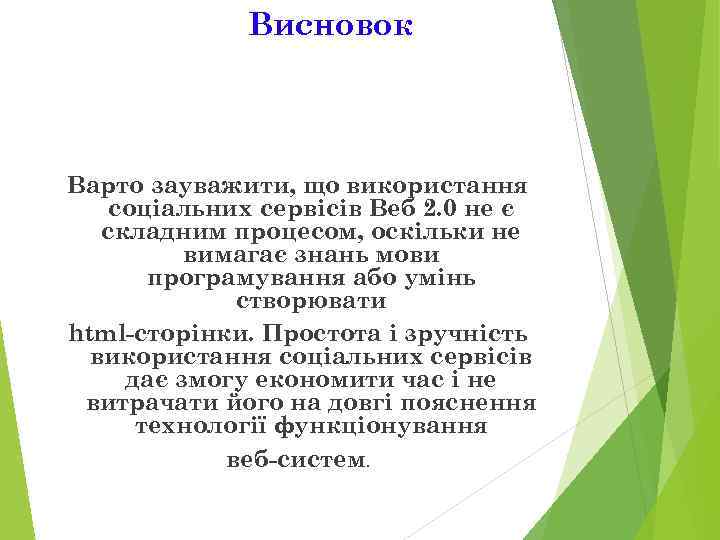 Висновок

Варто зауважити, що використання соціальних сервісів Веб 2.0 не є складним процесом, оскільки не вимагає знань мови програмування або умінь створювати

html-сторінки. Простота і зручність використання соціальних сервісів дає змогу економити час і не витрачати його на довгі пояснення технології функціонування

веб-систем.